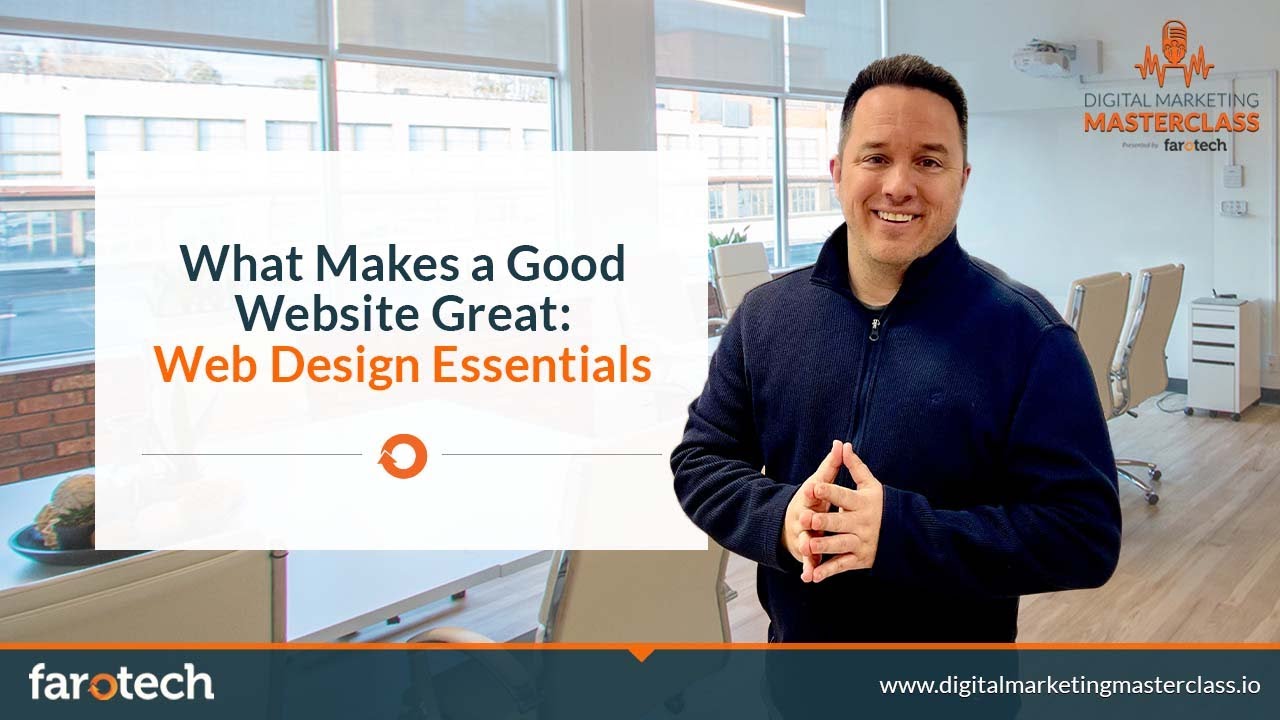 DIGITAL MARKETING MASTERCLASS
Presented by farotech

What Makes a Good Website Great: Web Design Essentials

farotech

www.digitalmarketingmasterclass.io